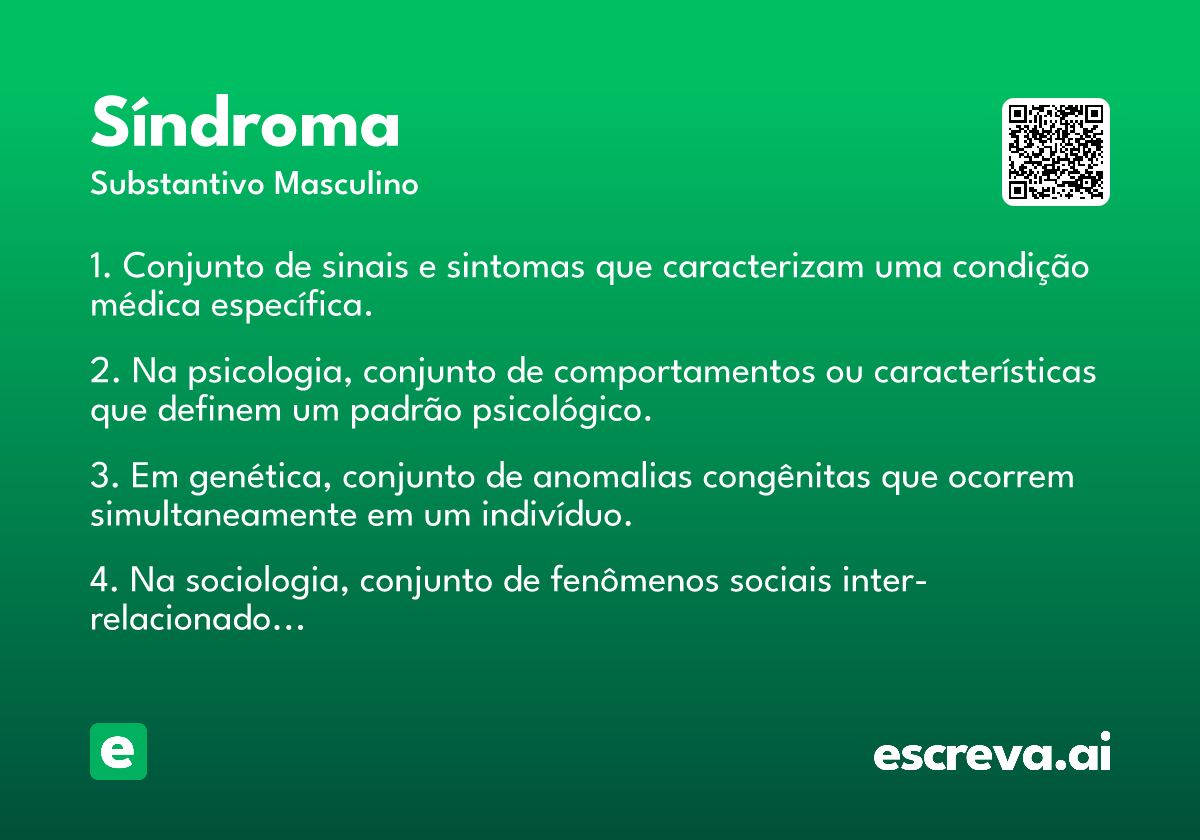 Síndroma

Substantivo Masculino

1. Conjunto de sinais e sintomas que caracterizam uma condição médica específica.

2. Na psicologia, conjunto de comportamentos ou características que definem um padrão psicológico.

3. Em genética, conjunto de anomalias congênitas que ocorrem simultaneamente em um indivíduo.

4. Na sociologia, conjunto de fenômenos sociais inter-relacionado...

e

escreva.ai